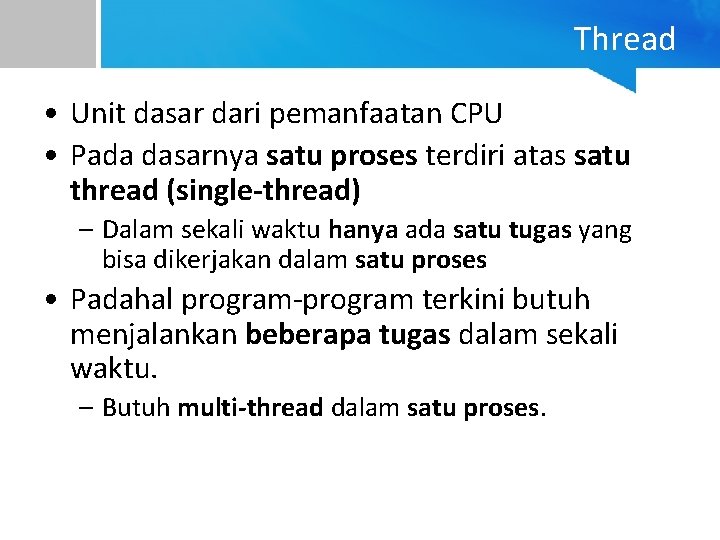 Thread

• Unit dasar dari pemanfaatan CPU
• Pada dasarnya satu proses terdiri atas satu thread (single-thread)
  – Dalam sekali waktu hanya ada satu tugas yang bisa dikerjakan dalam satu proses
• Padahal program-program terkini butuh menjalankan beberapa tugas dalam sekali waktu.
  – Butuh multi-thread dalam satu proses.